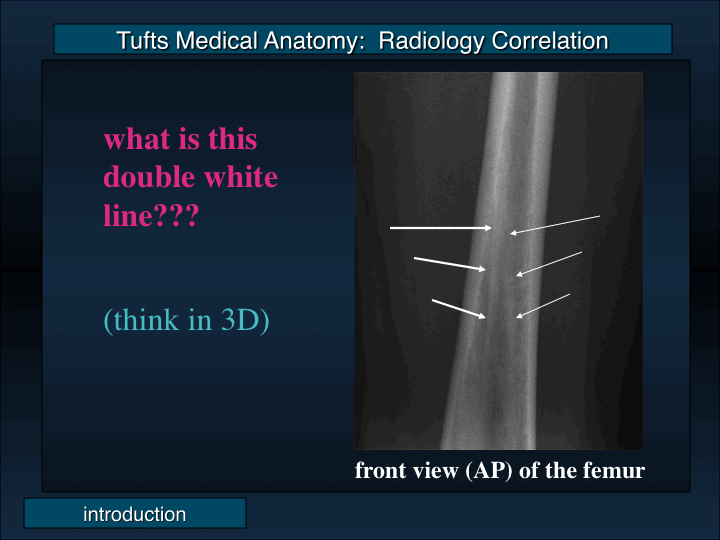 Tufts Medical Anatomy: Radiology Correlation

what is this double white line???

(think in 3D)

front view (AP) of the femur

introduction